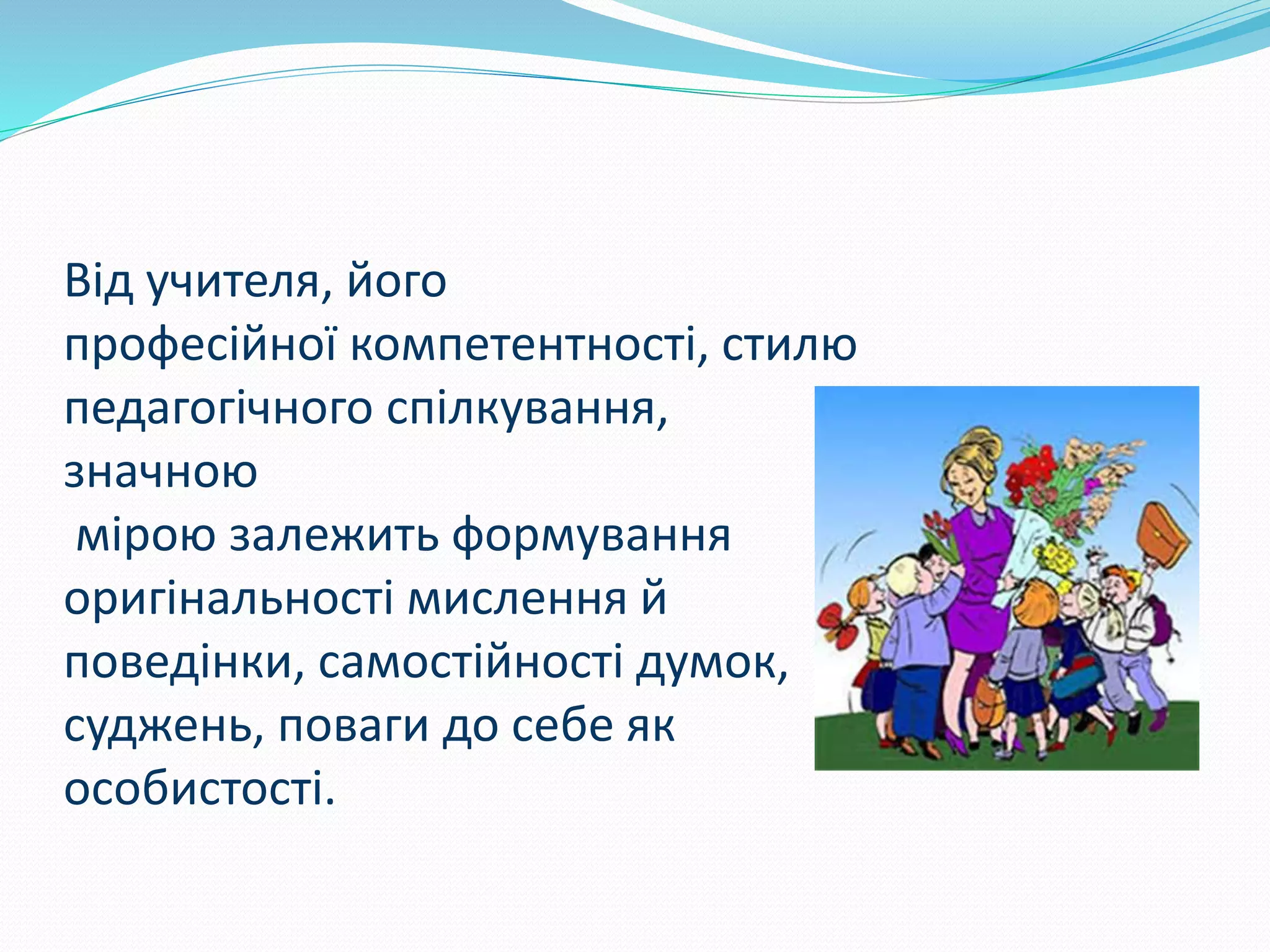 Від учителя, його професійної компетентності, стилю педагогічного спілкування, значною мірою залежить формування оригінальності мислення й поведінки, самостійності думок, суджень, поваги до себе як особистості.